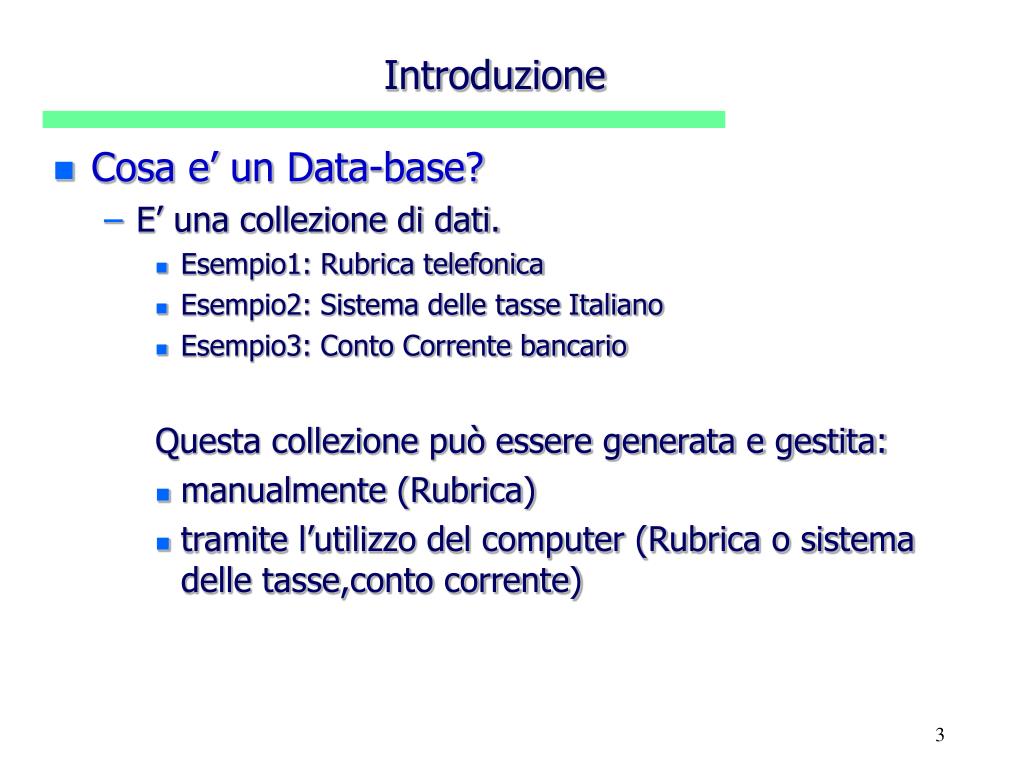 Introduzione

Cosa e’ un Data-base?

– E’ una collezione di dati.

Esempio1: Rubrica telefonica

Esempio2: Sistema delle tasse Italiano

Esempio3: Conto Corrente bancario

Questa collezione può essere generata e gestita:

manualmente (Rubrica)

tramite l’utilizzo del computer (Rubrica o sistema delle tasse,conto corrente)

3